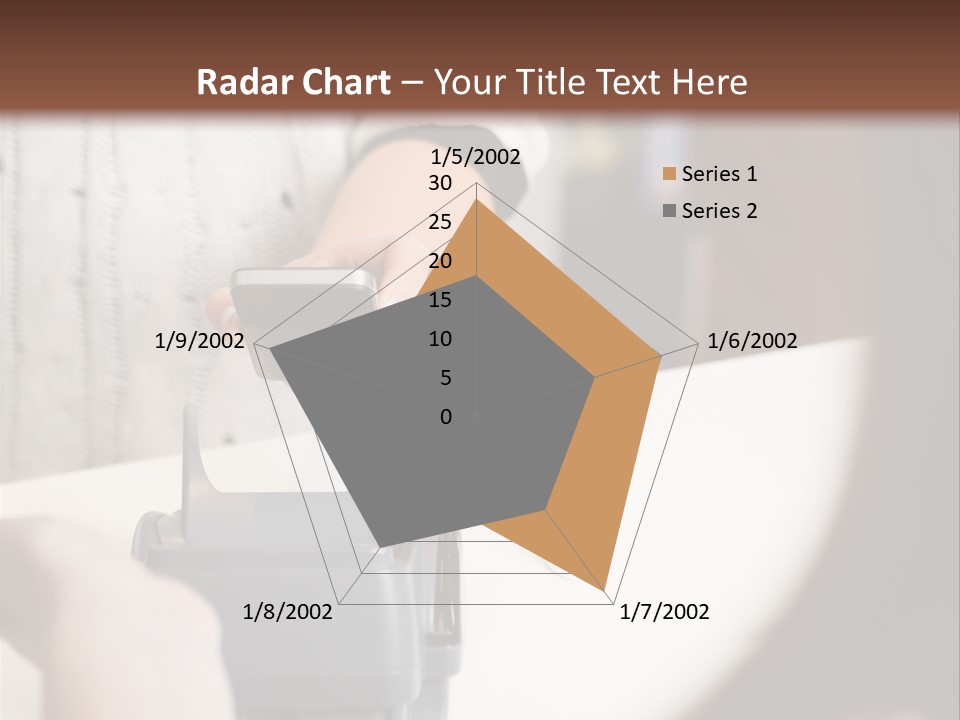 Radar Chart – Your Title Text Here

1/5/2002
30
25
20
15
10
5
0
1/6/2002
1/7/2002
1/8/2002
1/9/2002

Series 1
Series 2